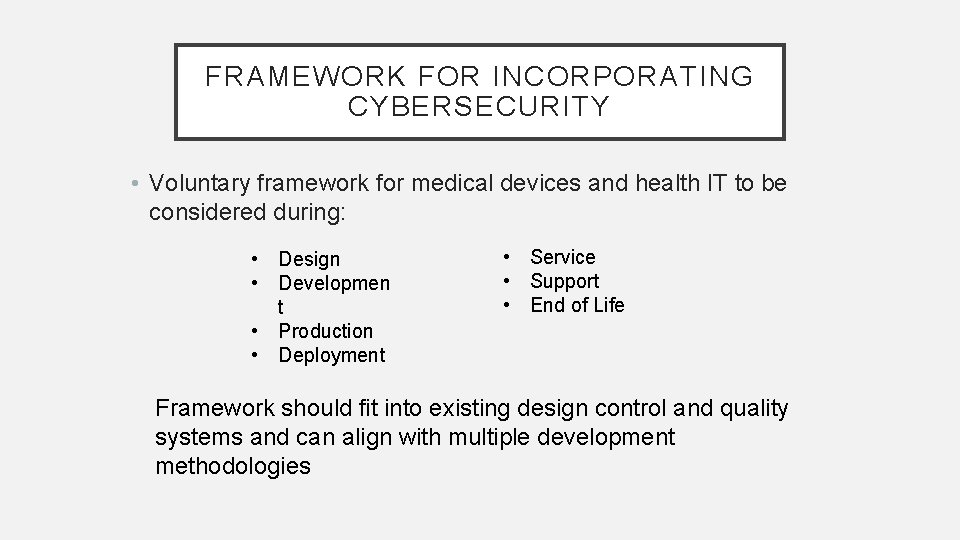 FRAMEWORK FOR INCORPORATING CYBERSECURITY

• Voluntary framework for medical devices and health IT to be considered during:

• Design
• Development
• Production
• Deployment

• Service
• Support
• End of Life

Framework should fit into existing design control and quality systems and can align with multiple development methodologies